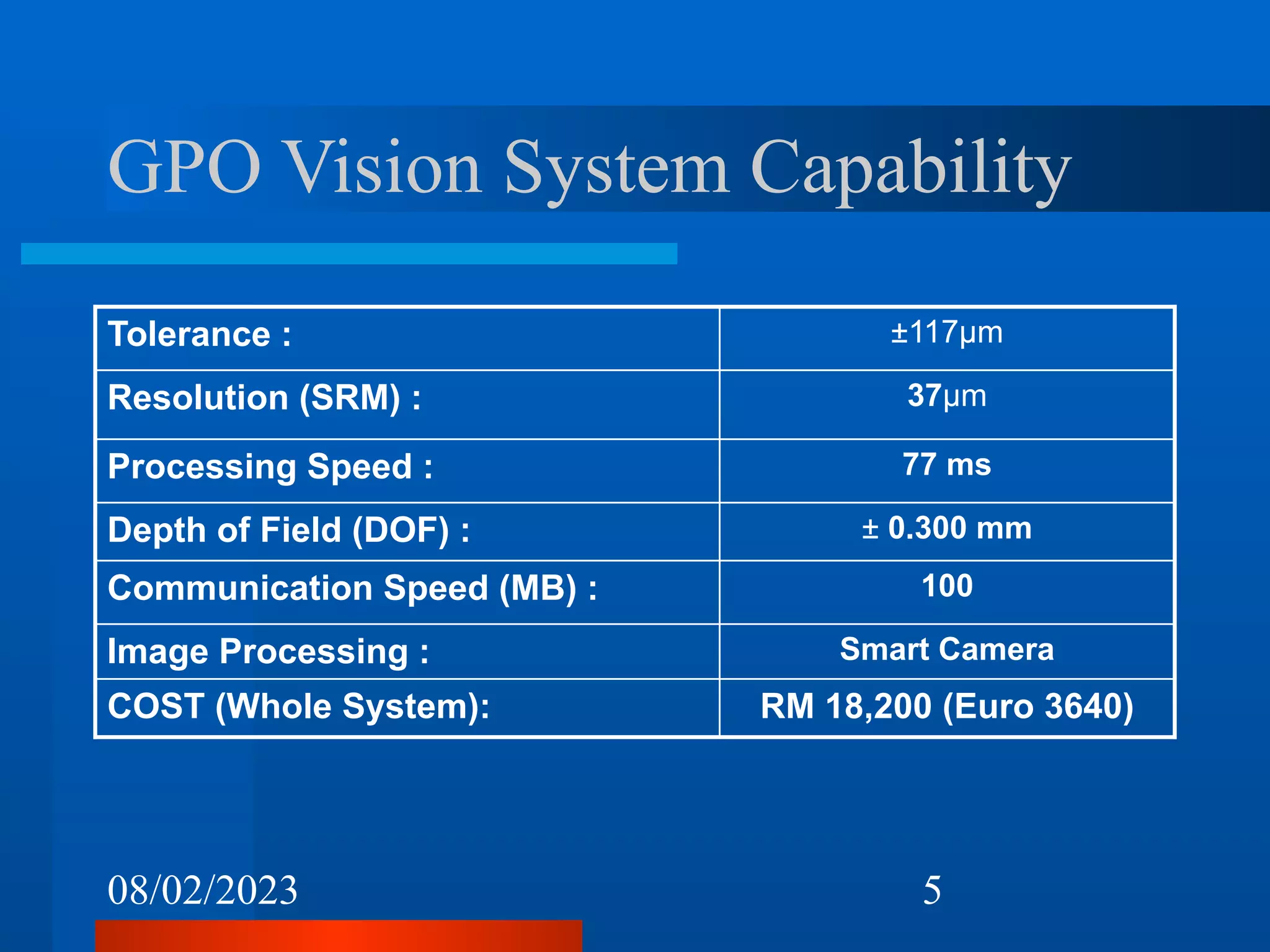 GPO Vision System Capability

| Tolerance : | ±117μm |
|---|---|
| Resolution (SRM) : | 37μm |
| Processing Speed : | 77 ms |
| Depth of Field (DOF) : | ± 0.300 mm |
| Communication Speed (MB) : | 100 |
| Image Processing : | Smart Camera |
| COST (Whole System): | RM 18,200 (Euro 3640) |

08/02/2023

5